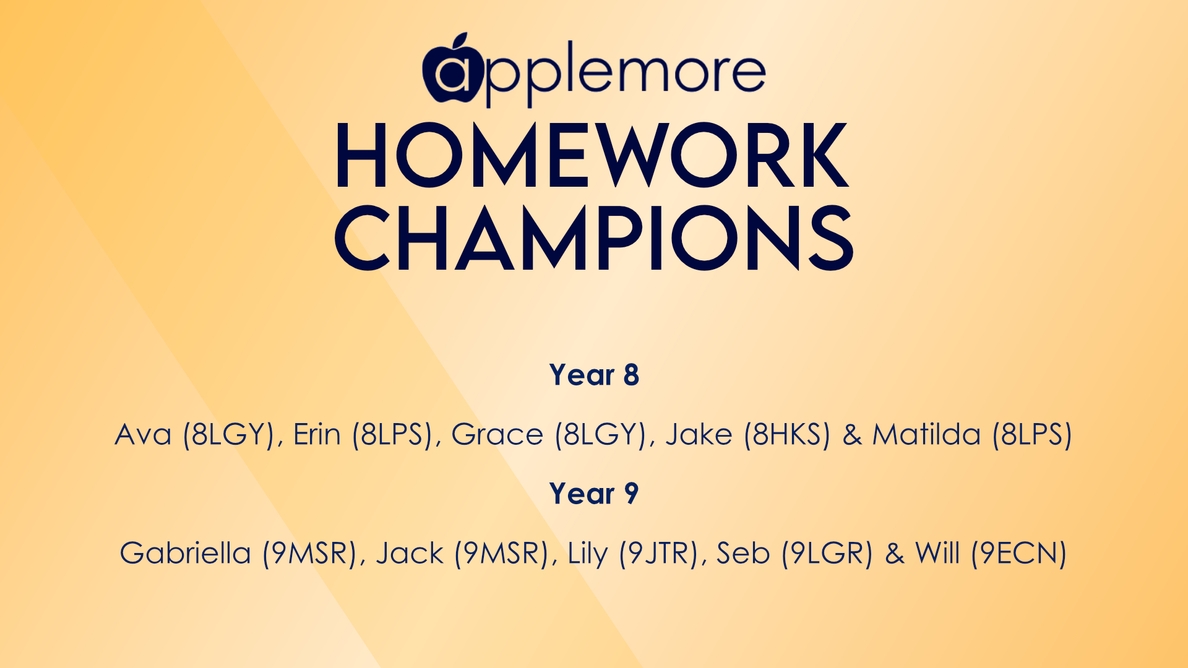 applemore

HOMEWORK CHAMPIONS

Year 8

Ava (8LGY), Erin (8LPS), Grace (8LGY), Jake (8HKS) & Matilda (8LPS)

Year 9

Gabriella (9MSR), Jack (9MSR), Lily (9JTR), Seb (9LGR) & Will (9ECN)